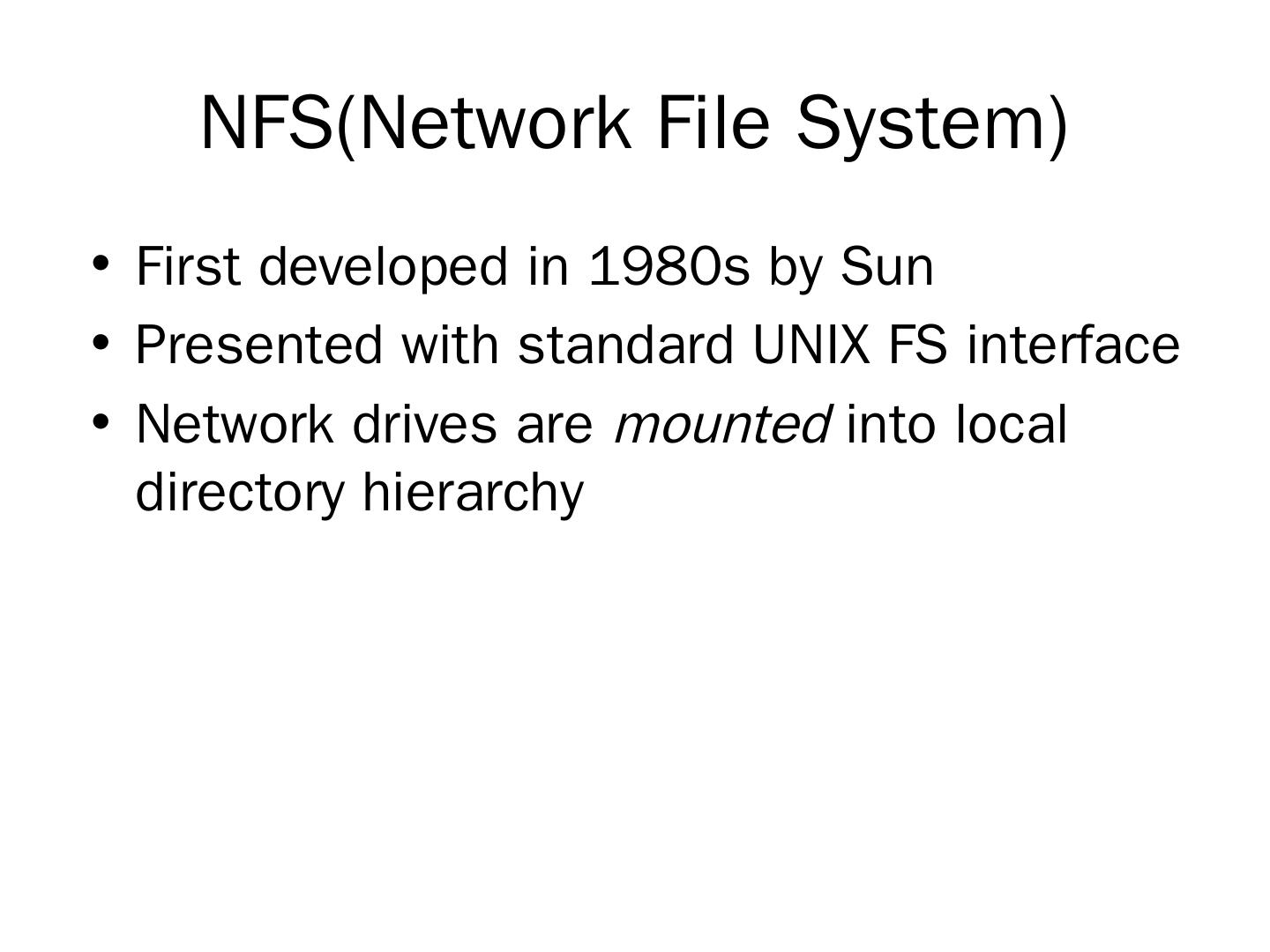 NFS(Network File System)

• First developed in 1980s by Sun
• Presented with standard UNIX FS interface
• Network drives are mounted into local directory hierarchy